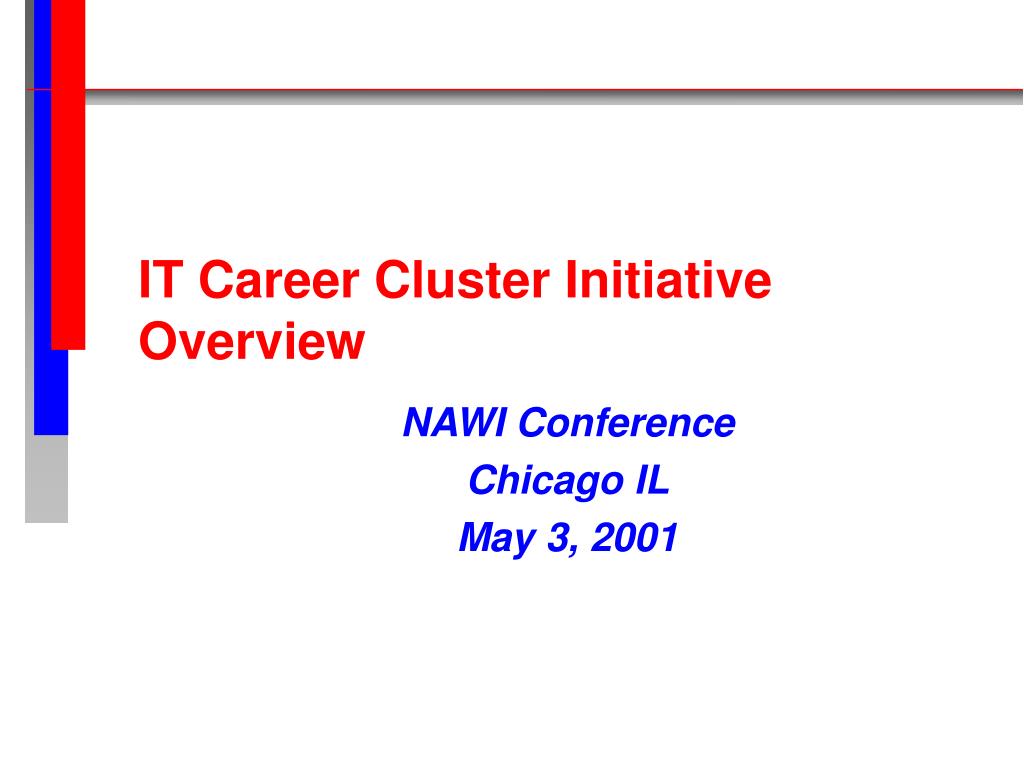 IT Career Cluster Initiative Overview

NAWI Conference
Chicago IL
May 3, 2001